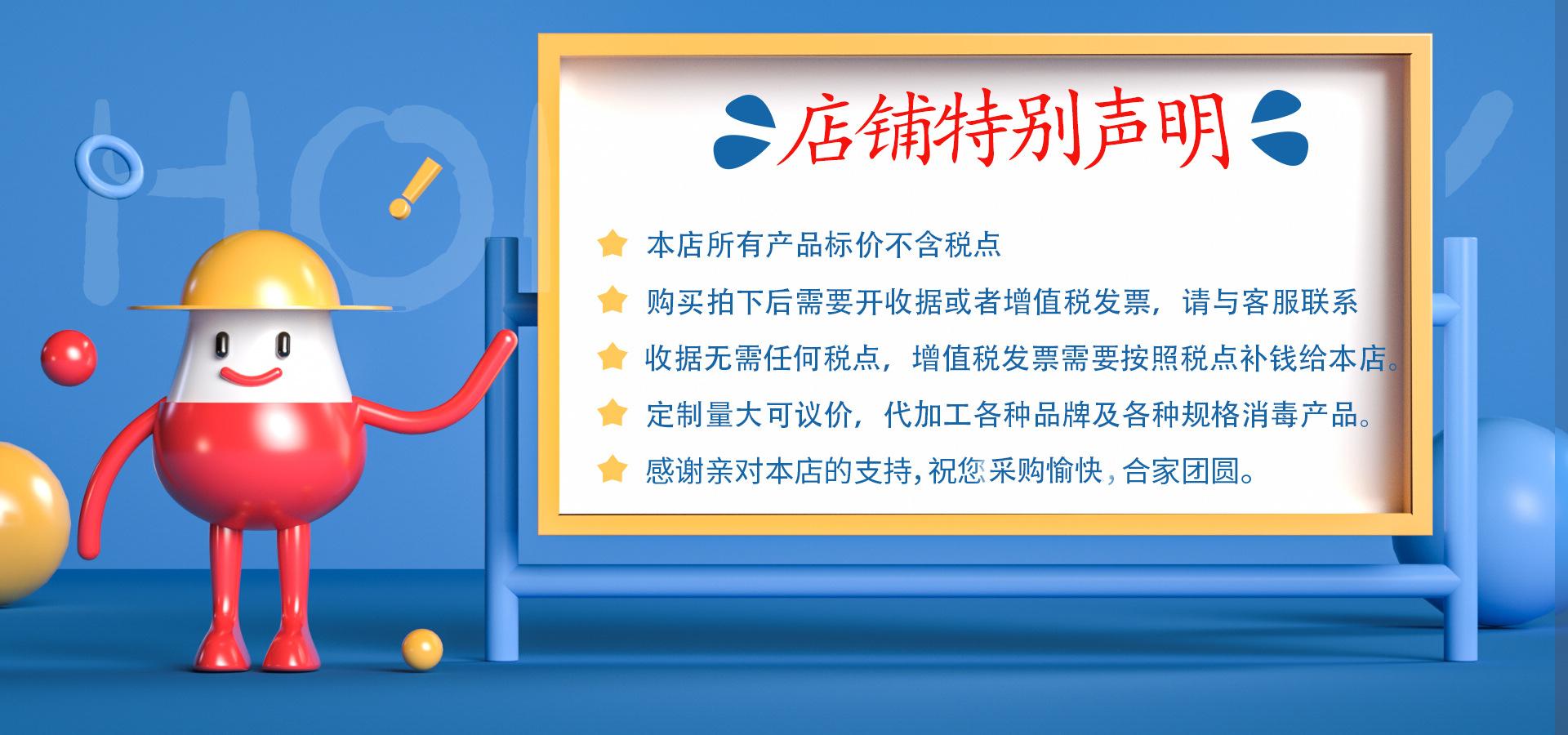 HO

店铺特别声明

本店所有产品标价不含税点

购买拍下后需要开收据或者增值税发票，请与客服联系

收据无需任何税点，增值税发票需要按照税点补钱给本店。

定制量大可议价，代加工各种品牌及各种规格消毒产品。

感谢亲对本店的支持,祝您采购愉快，合家团圆。